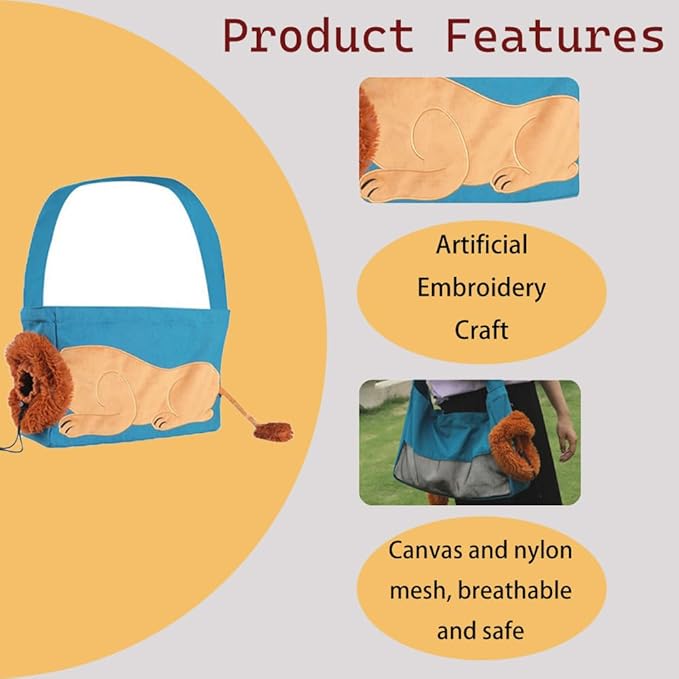 Product Features

Artificial Embroidery Craft

Canvas and nylon mesh, breathable and safe